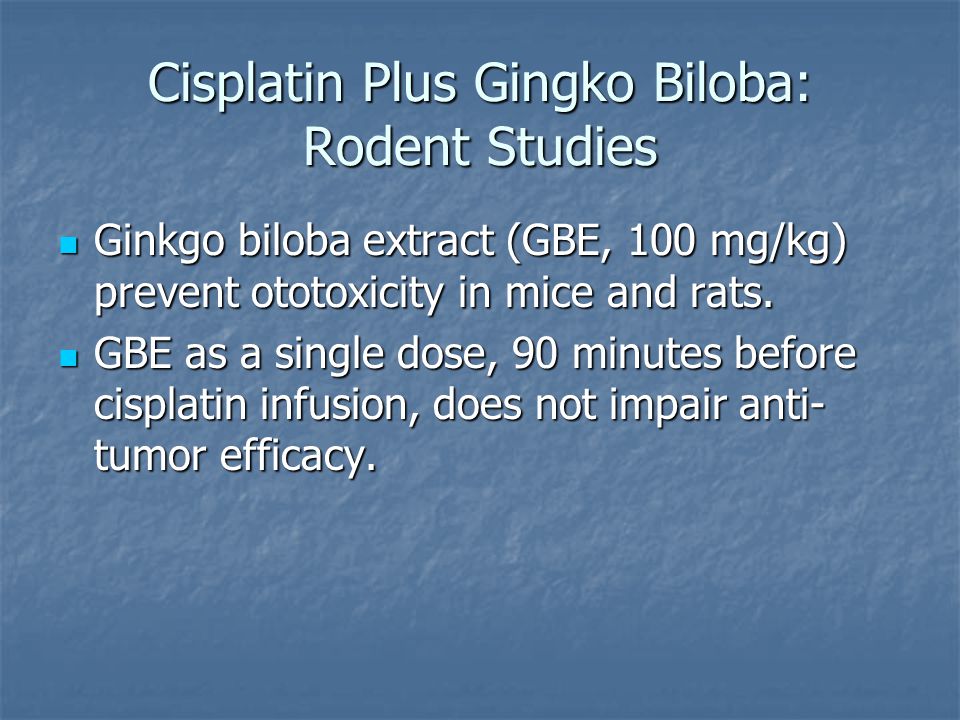 Cisplatin Plus Gingko Biloba: Rodent Studies

- Ginkgo biloba extract (GBE, 100 mg/kg) prevent ototoxicity in mice and rats.
- GBE as a single dose, 90 minutes before cisplatin infusion, does not impair anti-tumor efficacy.